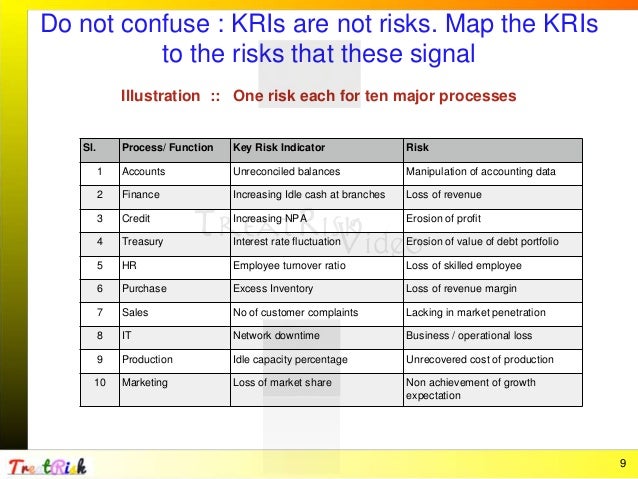 Do not confuse : KRIs are not risks. Map the KRIs to the risks that these signal

Illustration :: One risk each for ten major processes

| Sl. | Process/ Function | Key Risk Indicator | Risk |
|---|---|---|---|
| 1 | Accounts | Unreconciled balances | Manipulation of accounting data |
| 2 | Finance | Increasing Idle cash at branches | Loss of revenue |
| 3 | Credit | Increasing NPA | Erosion of profit |
| 4 | Treasury | Interest rate fluctuation | Erosion of value of debt portfolio |
| 5 | HR | Employee turnover ratio | Loss of skilled employee |
| 6 | Purchase | Excess Inventory | Loss of revenue margin |
| 7 | Sales | No of customer complaints | Lacking in market penetration |
| 8 | IT | Network downtime | Business / operational loss |
| 9 | Production | Idle capacity percentage | Unrecovered cost of production |
| 10 | Marketing | Loss of market share | Non achievement of growth expectation |

TreatRisk Video

TreatRisk

9